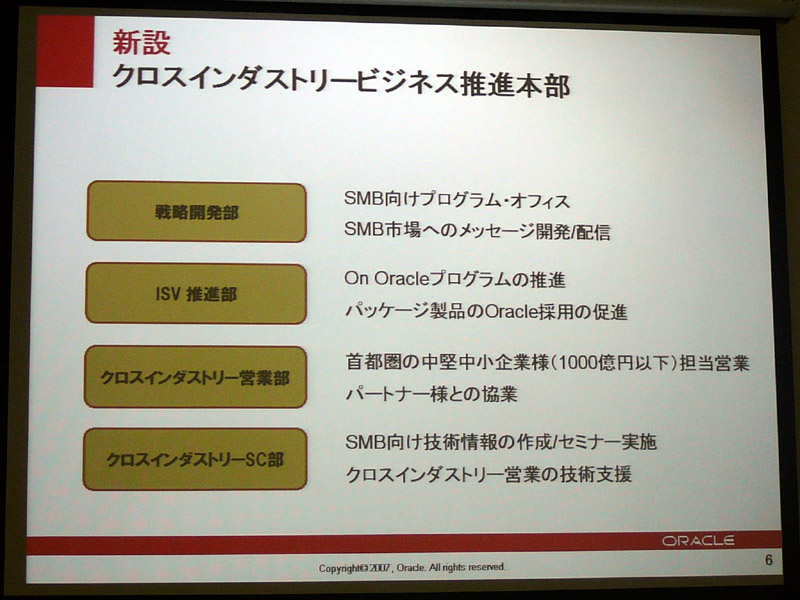 新設
クロスインダストリービジネス推進本部

戦略開発部

SMB向けプログラム・オフィス
SMB市場へのメッセージ開発/配信

ISV 推進部

On Oracleプログラムの推進
パッケージ製品のOracle採用の促進

クロスインダストリー営業部

首都圏の中堅中小企業様(1000億円以下)担当営業
パートナー様との協業

クロスインダストリーSC部

SMB向け技術情報の作成/セミナー実施
クロスインダストリー営業の技術支援

ORACLE

Copyright© 2007, Oracle. All rights reserved.

6